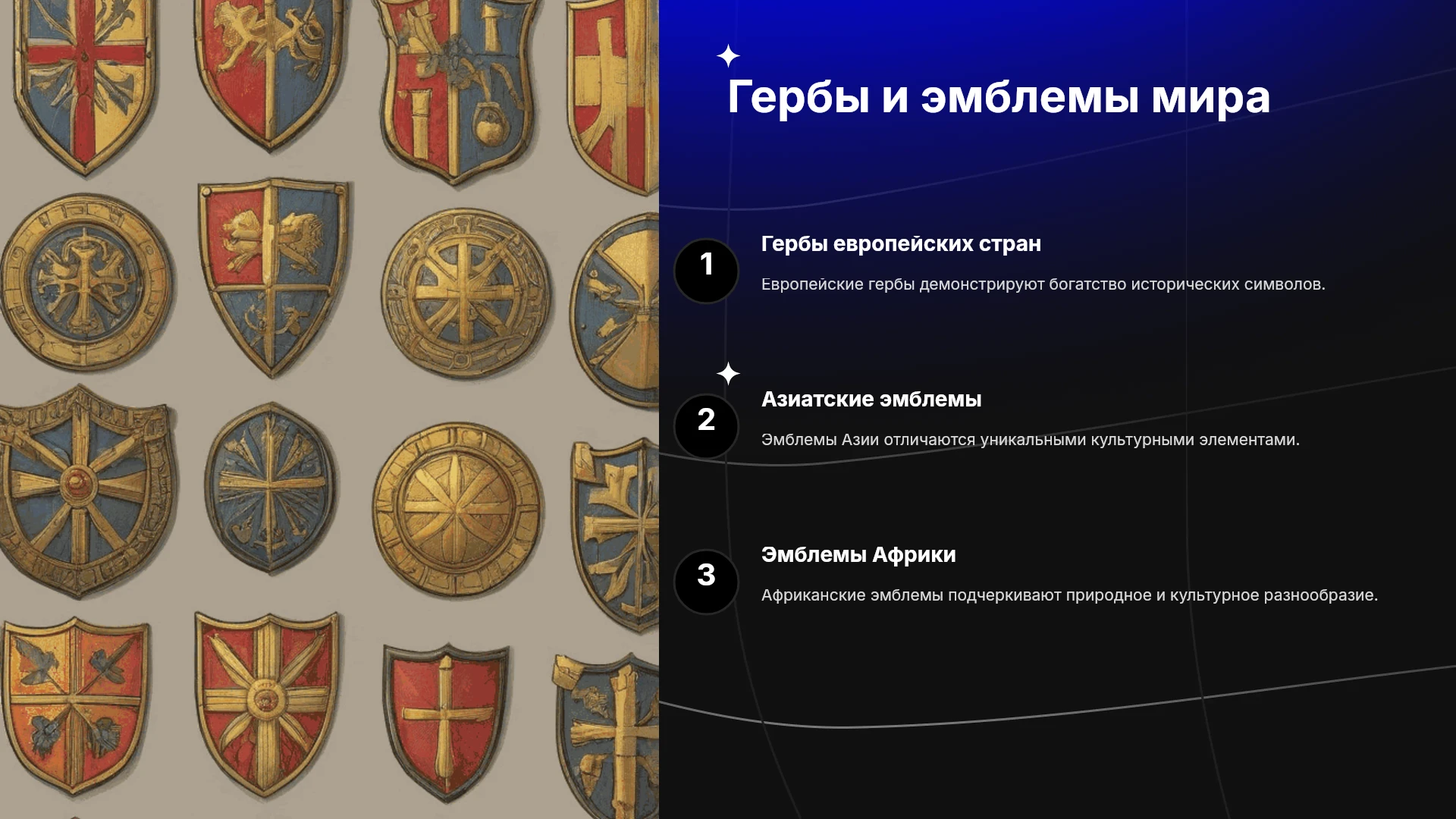 Гербы и эмблемы мира

1

Гербы европейских стран

Европейские гербы демонстрируют богатство исторических символов.

2

Азиатские эмблемы

Эмблемы Азии отличаются уникальными культурными элементами.

3

Эмблемы Африки

Африканские эмблемы подчеркивают природное и культурное разнообразие.